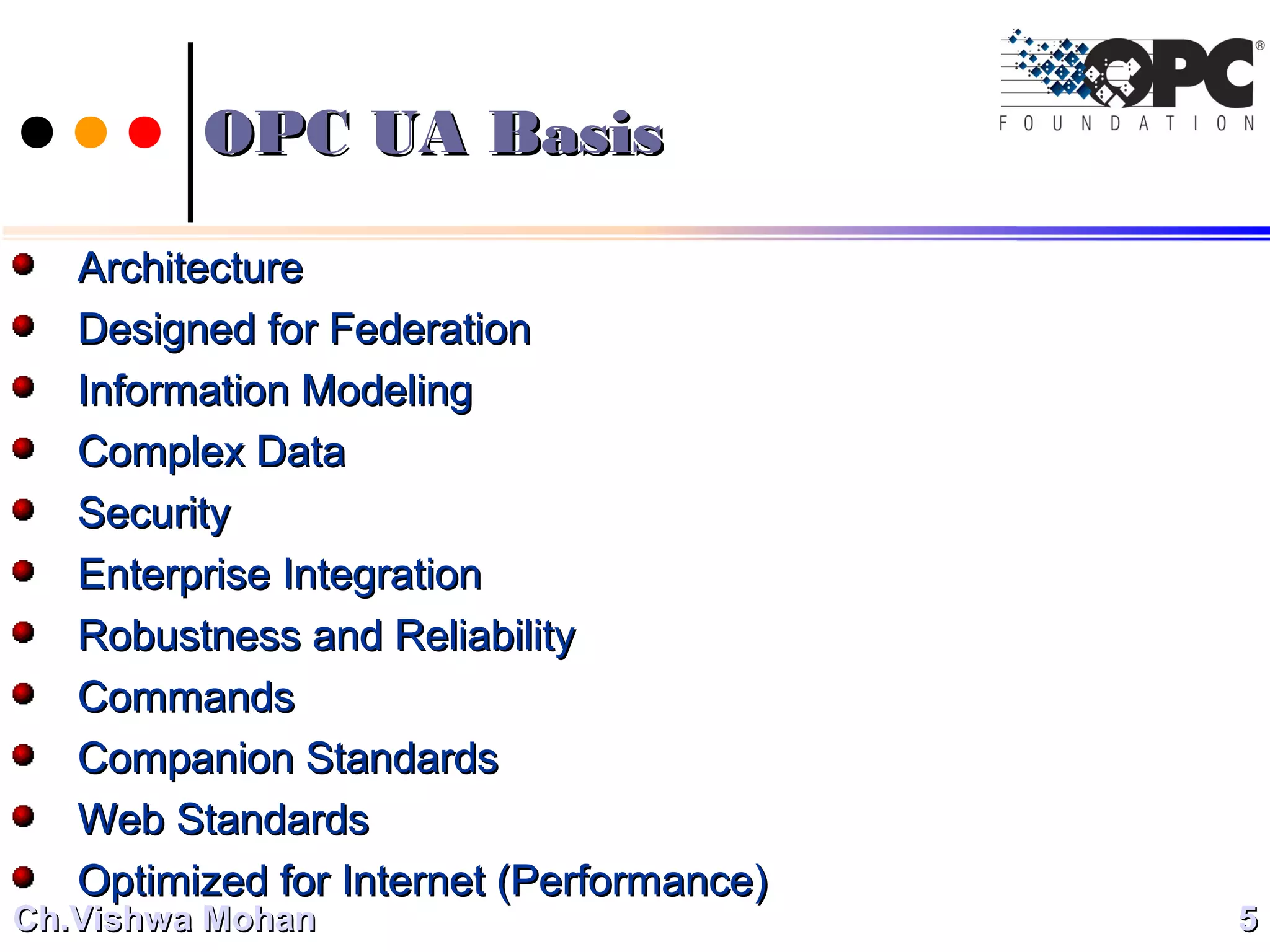 OPC UA Basis

OPC® FOUNDATION

- Architecture
- Designed for Federation
- Information Modeling
- Complex Data
- Security
- Enterprise Integration
- Robustness and Reliability
- Commands
- Companion Standards
- Web Standards
- Optimized for Internet (Performance)

Ch.Vishwa Mohan

5